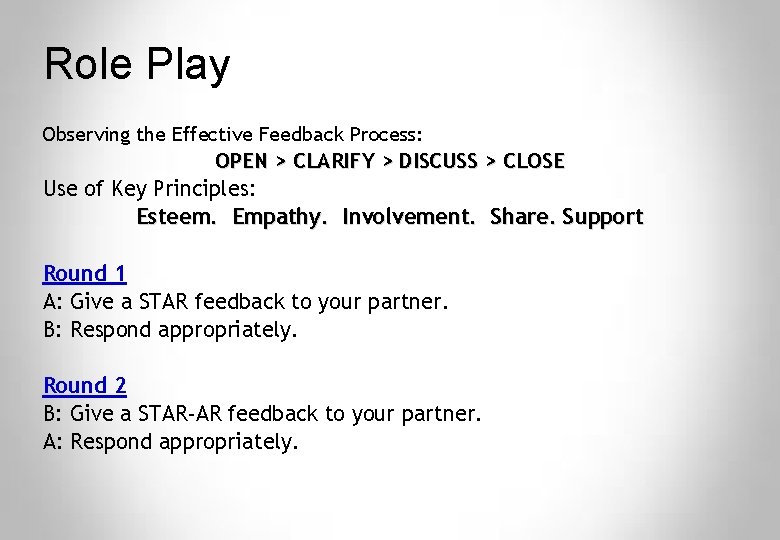 Role Play

Observing the Effective Feedback Process:
OPEN > CLARIFY > DISCUSS > CLOSE
Use of Key Principles:
Esteem. Empathy. Involvement. Share. Support

Round 1
A: Give a STAR feedback to your partner.
B: Respond appropriately.

Round 2
B: Give a STAR-AR feedback to your partner.
A: Respond appropriately.